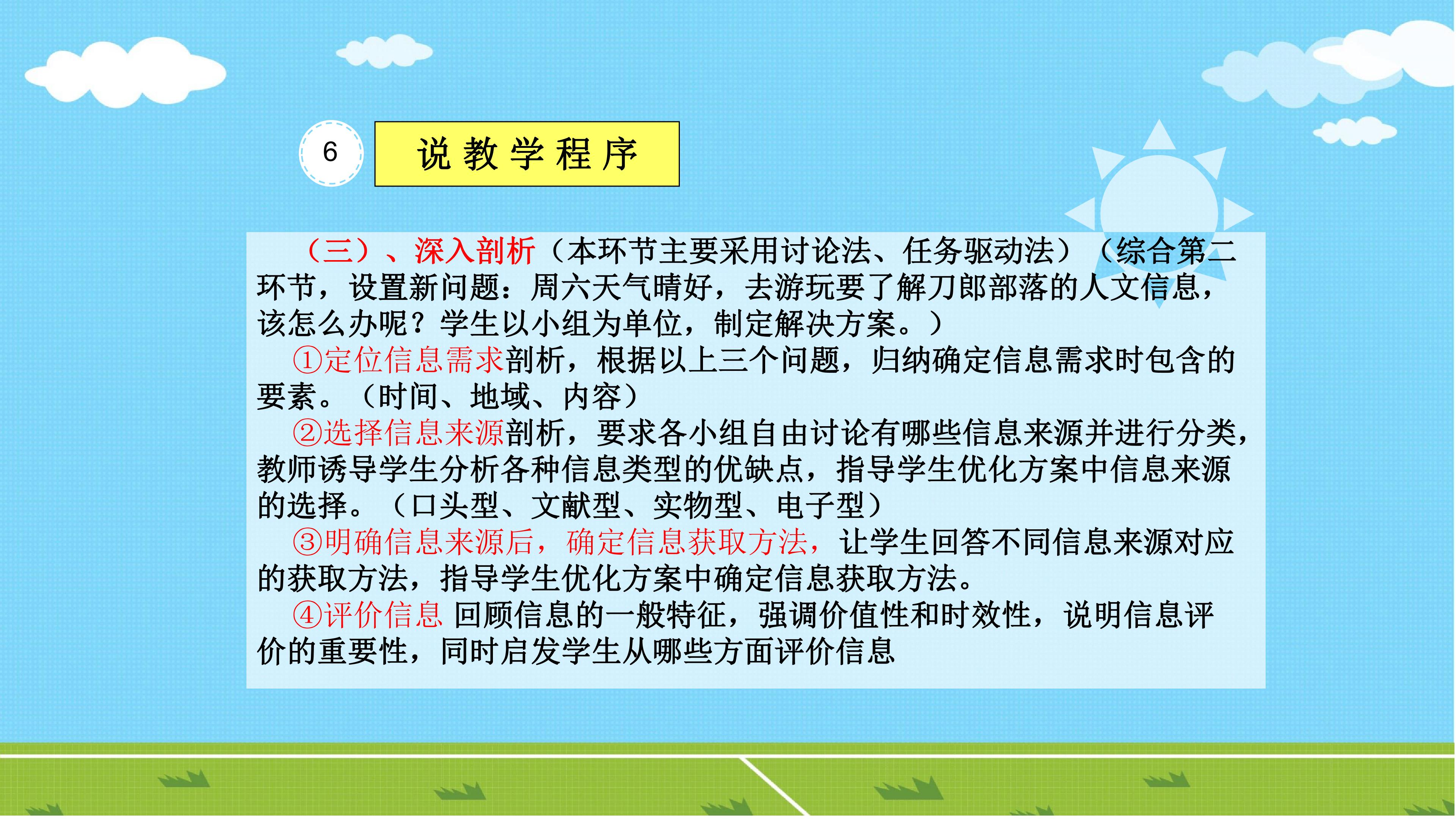 6

说教学程序

（三）、深入剖析（本环节主要采用讨论法、任务驱动法）（综合第二环节，设置新问题：周六天气晴好，去游玩要了解刀郎部落的人文信息，该怎么办呢？学生以小组为单位，制定解决方案。）

①定位信息需求剖析，根据以上三个问题，归纳确定信息需求时包含的要素。（时间、地域、内容）

②选择信息来源剖析，要求各小组自由讨论有哪些信息来源并进行分类，教师诱导学生分析各种信息类型的优缺点，指导学生优化方案中信息来源的选择。（口头型、文献型、实物型、电子型）

③明确信息来源后，确定信息获取方法，让学生回答不同信息来源对应的获取方法，指导学生优化方案中确定信息获取方法。

④评价信息 回顾信息的一般特征，强调价值性和时效性，说明信息评价的重要性，同时启发学生从哪些方面评价信息